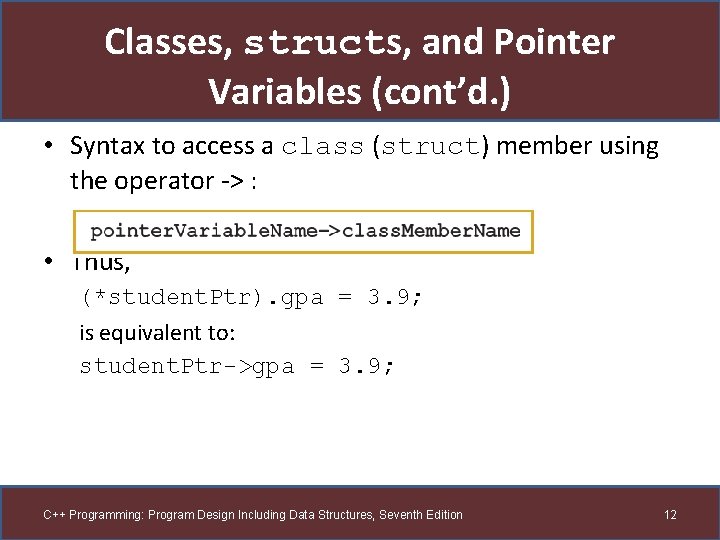 Classes, structs, and Pointer Variables (cont'd.)

• Syntax to access a class (struct) member using the operator -> :

pointerVariableName->classMemberName

• Thus,

(*studentPtr).gpa = 3.9;

is equivalent to:

studentPtr->gpa = 3.9;

C++ Programming: Program Design Including Data Structures, Seventh Edition

12